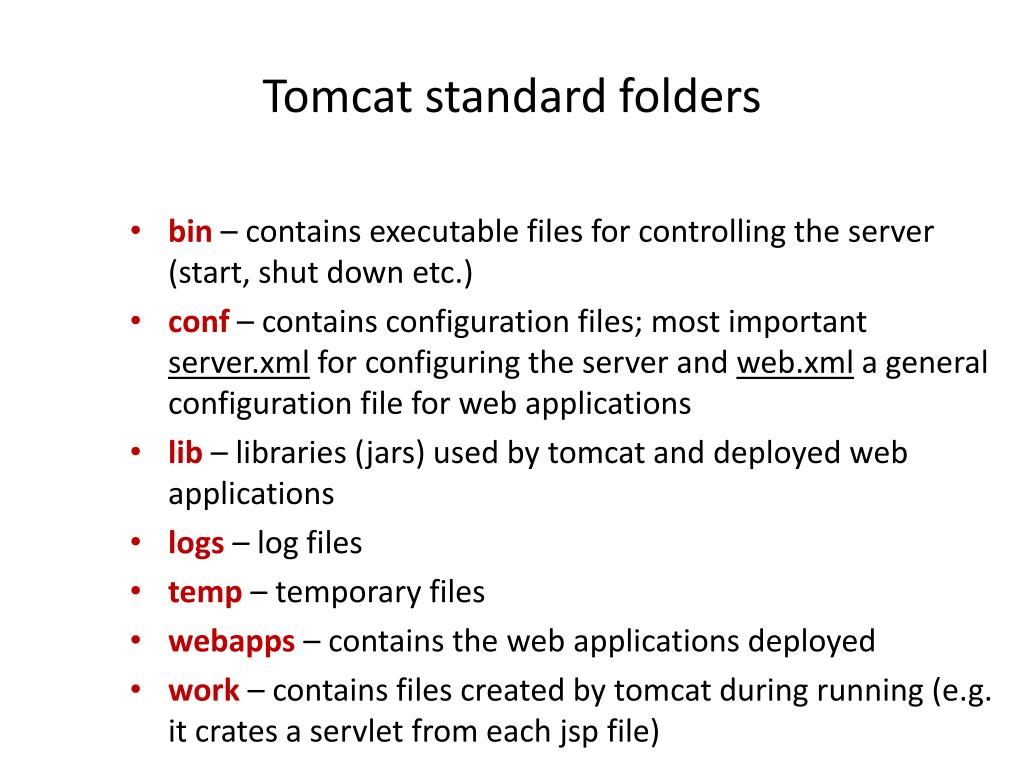 Tomcat standard folders

• bin – contains executable files for controlling the server (start, shut down etc.)
• conf – contains configuration files; most important server.xml for configuring the server and web.xml a general configuration file for web applications
• lib – libraries (jars) used by tomcat and deployed web applications
• logs – log files
• temp – temporary files
• webapps – contains the web applications deployed
• work – contains files created by tomcat during running (e.g. it crates a servlet from each jsp file)